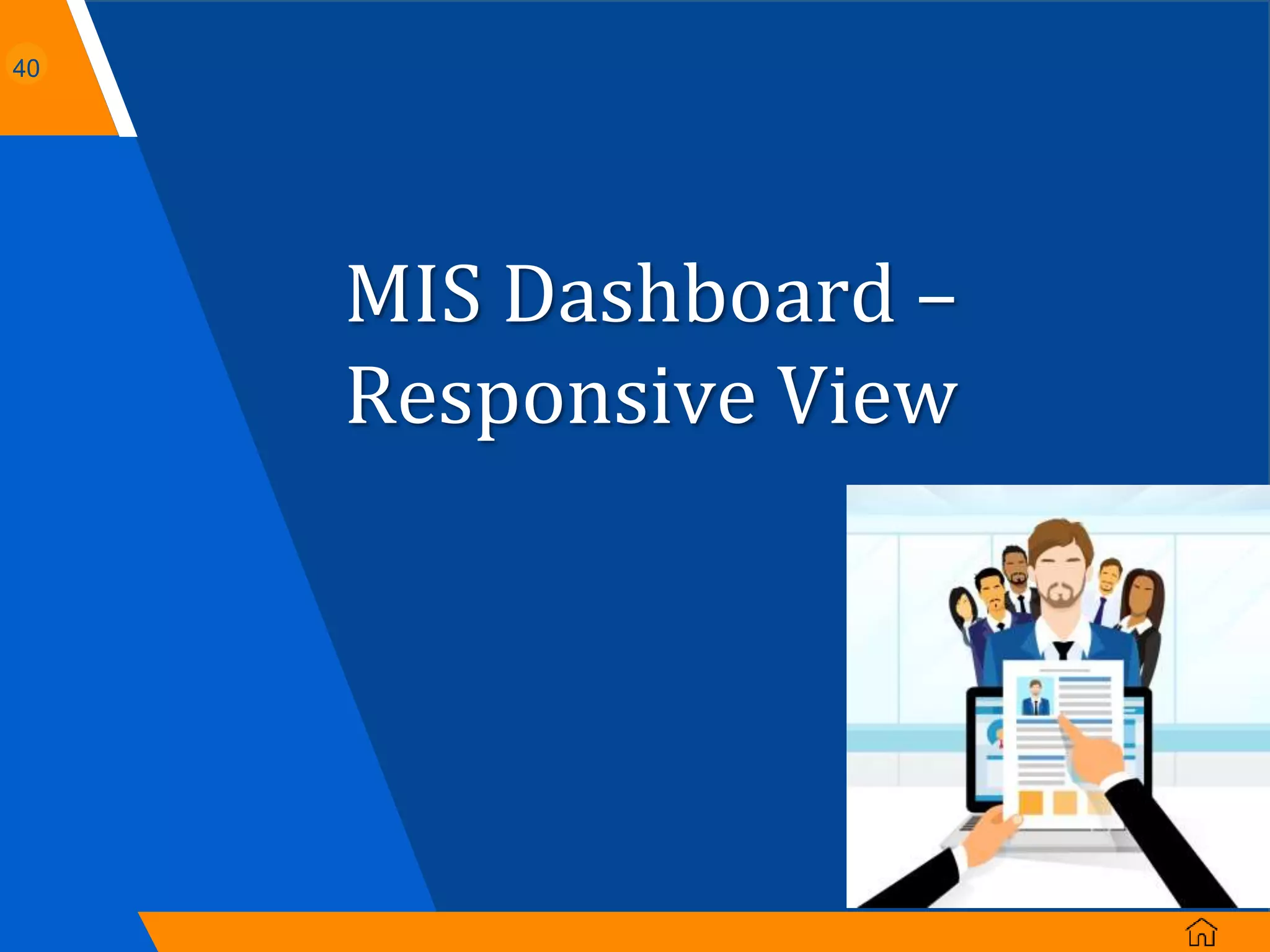 40

MIS Dashboard – Responsive View